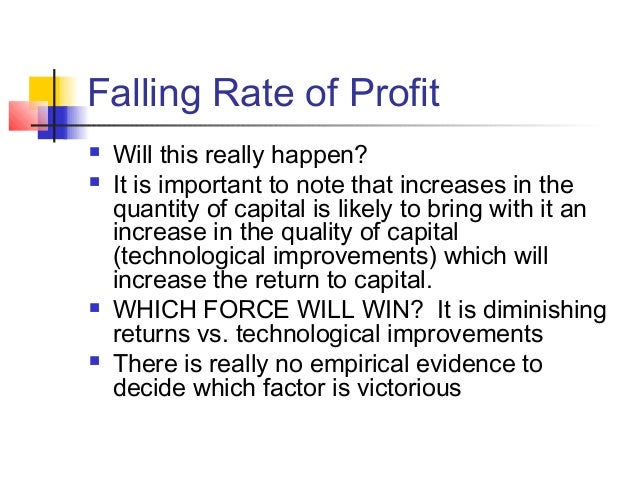 Falling Rate of Profit

- Will this really happen?
- It is important to note that increases in the quantity of capital is likely to bring with it an increase in the quality of capital (technological improvements) which will increase the return to capital.
- WHICH FORCE WILL WIN? It is diminishing returns vs. technological improvements
- There is really no empirical evidence to decide which factor is victorious